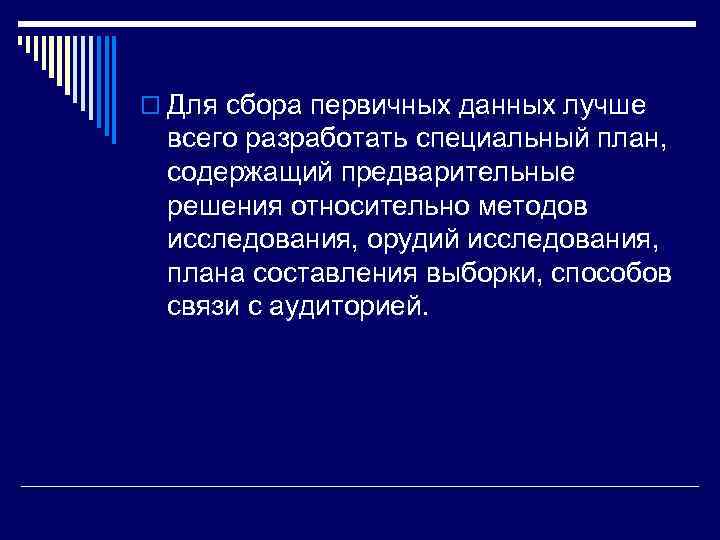 Для сбора первичных данных лучше всего разработать специальный план, содержащий предварительные решения относительно методов исследования, орудий исследования, плана составления выборки, способов связи с аудиторией.